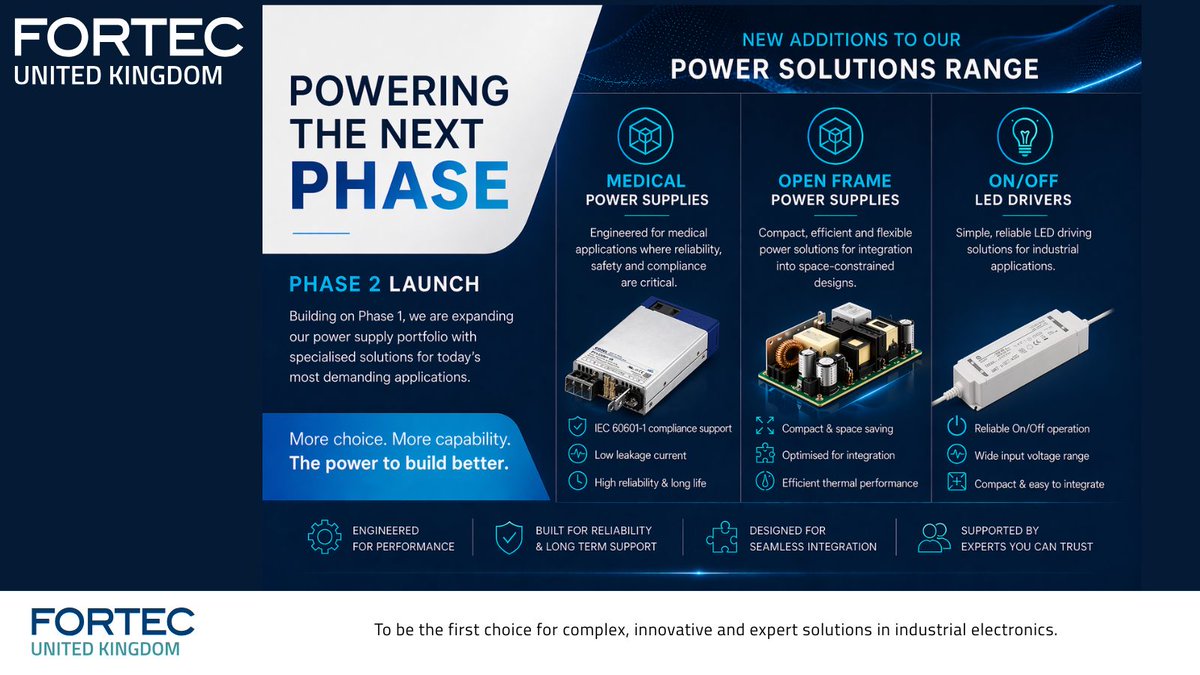 FORTEC
UNITED KINGDOM

POWERING THE NEXT PHASE

PHASE 2 LAUNCH

Building on Phase 1, we are expanding our power supply portfolio with specialised solutions for today's most demanding applications.

More choice. More capability.
The power to build better.

NEW ADDITIONS TO OUR
POWER SOLUTIONS RANGE

MEDICAL
POWER SUPPLIES

Engineered for medical applications where reliability, safety and compliance are critical.

IEC 60601-1 compliance support
Low leakage current
High reliability & long life

OPEN FRAME
POWER SUPPLIES

Compact, efficient and flexible power solutions for integration into space-constrained designs.

Compact & space saving
Optimised for integration
Efficient thermal performance

ON/OFF
LED DRIVERS

Simple, reliable LED driving solutions for industrial applications.

Reliable On/Off operation
Wide input voltage range
Compact & easy to integrate

ENGINEERED FOR PERFORMANCE

BUILT FOR RELIABILITY & LONG TERM SUPPORT

DESIGNED FOR SEAMLESS INTEGRATION

SUPPORTED BY EXPERTS YOU CAN TRUST

FORTEC
UNITED KINGDOM

To be the first choice for complex, innovative and expert solutions in industrial electronics.